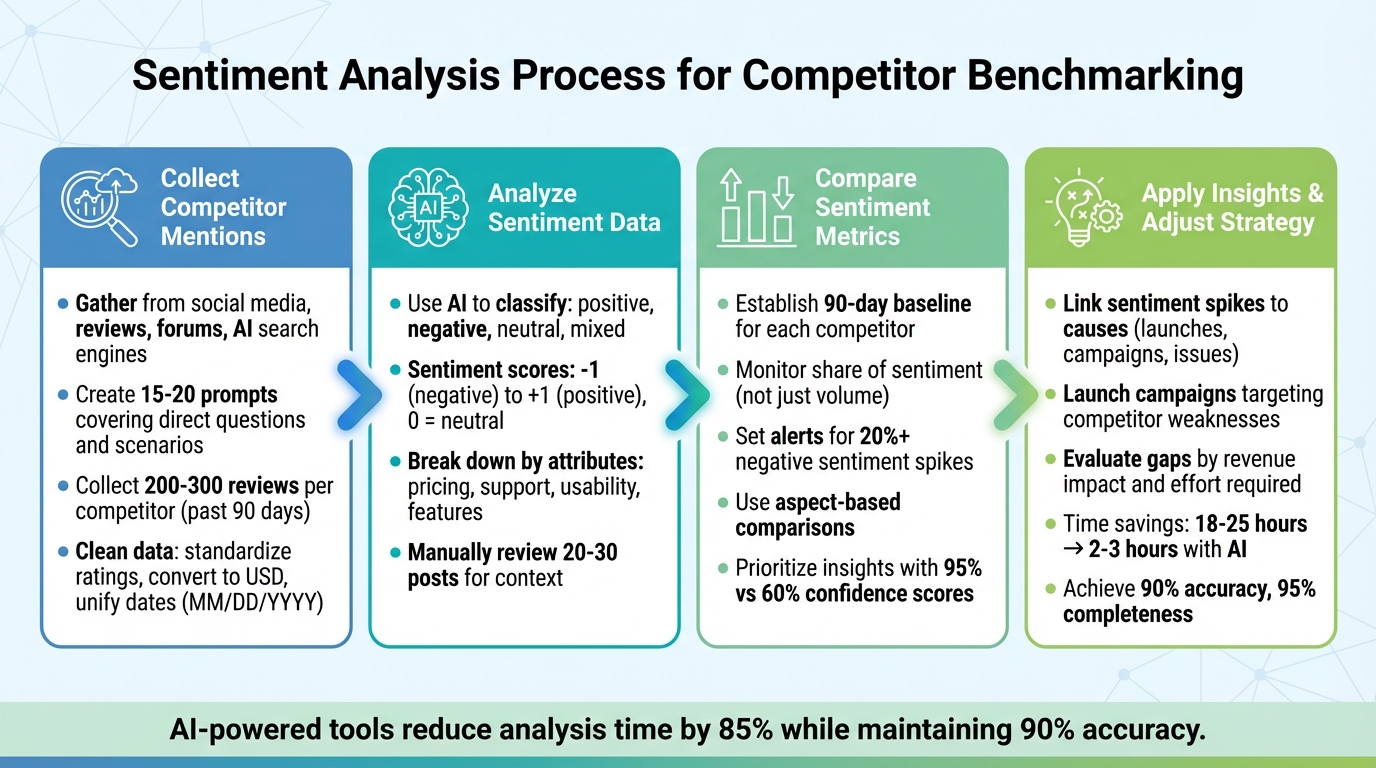 Sentiment Analysis Process for Competitor Benchmarking

Collect Competitor Mentions

- Gather from social media, reviews, forums, AI search engines
- Create 15-20 prompts covering direct questions and scenarios
- Collect 200-300 reviews per competitor (past 90 days)
- Clean data: standardize ratings, convert to USD, unify dates (MM/DD/YYYY)

AI

Analyze Sentiment Data

- Use AI to classify: positive, negative, neutral, mixed
- Sentiment scores: -1 (negative) to +1 (positive), 0 = neutral
- Break down by attributes: pricing, support, usability, features
- Manually review 20-30 posts for context

Compare Sentiment Metrics

- Establish 90-day baseline for each competitor
- Monitor share of sentiment (not just volume)
- Set alerts for 20%+ negative sentiment spikes
- Use aspect-based comparisons
- Prioritize insights with 95% vs 60% confidence scores

Apply Insights & Adjust Strategy

- Link sentiment spikes to causes (launches, campaigns, issues)
- Launch campaigns targeting competitor weaknesses
- Evaluate gaps by revenue impact and effort required
- Time savings: 18-25 hours → 2-3 hours with AI
- Achieve 90% accuracy, 95% completeness

AI-powered tools reduce analysis time by 85% while maintaining 90% accuracy.